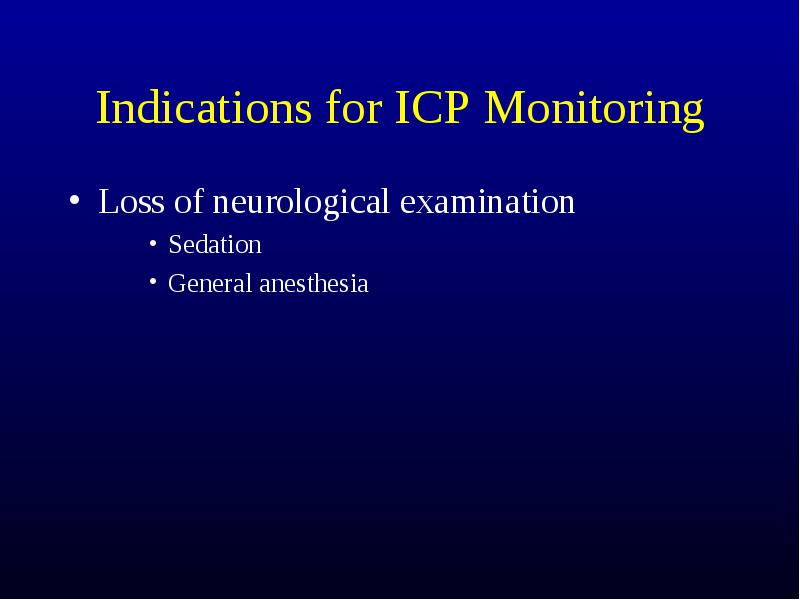 Indications for ICP Monitoring

• Loss of neurological examination
  • Sedation
  • General anesthesia